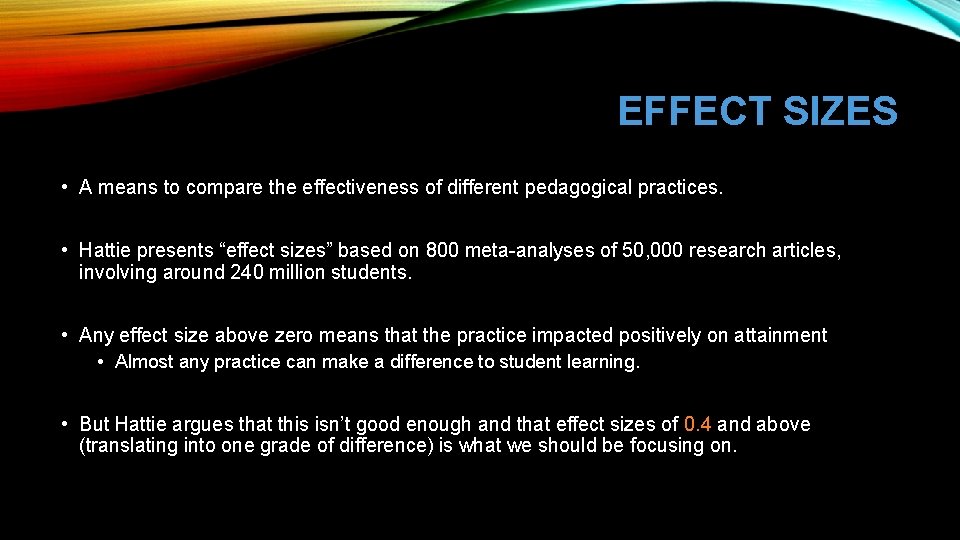 EFFECT SIZES

• A means to compare the effectiveness of different pedagogical practices.

• Hattie presents “effect sizes” based on 800 meta-analyses of 50,000 research articles, involving around 240 million students.

• Any effect size above zero means that the practice impacted positively on attainment
  • Almost any practice can make a difference to student learning.

• But Hattie argues that this isn’t good enough and that effect sizes of 0.4 and above (translating into one grade of difference) is what we should be focusing on.